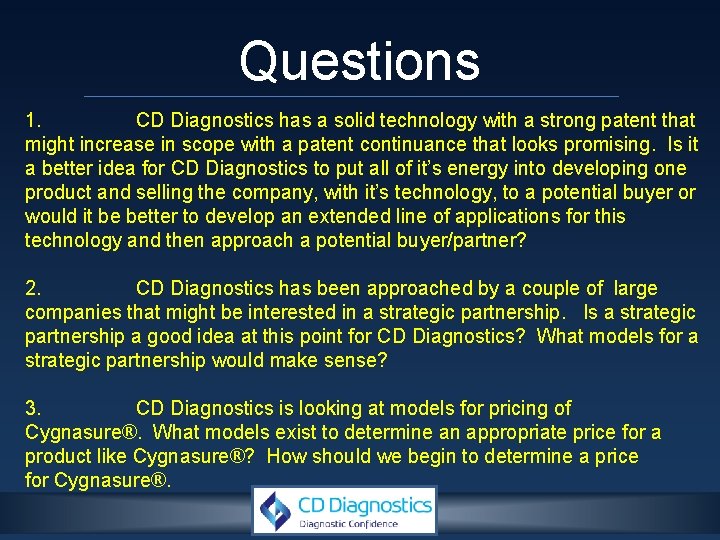 Questions

1. CD Diagnostics has a solid technology with a strong patent that might increase in scope with a patent continuance that looks promising. Is it a better idea for CD Diagnostics to put all of it's energy into developing one product and selling the company, with it's technology, to a potential buyer or would it be better to develop an extended line of applications for this technology and then approach a potential buyer/partner?

2. CD Diagnostics has been approached by a couple of large companies that might be interested in a strategic partnership. Is a strategic partnership a good idea at this point for CD Diagnostics? What models for a strategic partnership would make sense?

3. CD Diagnostics is looking at models for pricing of Cygnasure®. What models exist to determine an appropriate price for a product like Cygnasure®? How should we begin to determine a price for Cygnasure®.

CD Diagnostics
Diagnostic Confidence